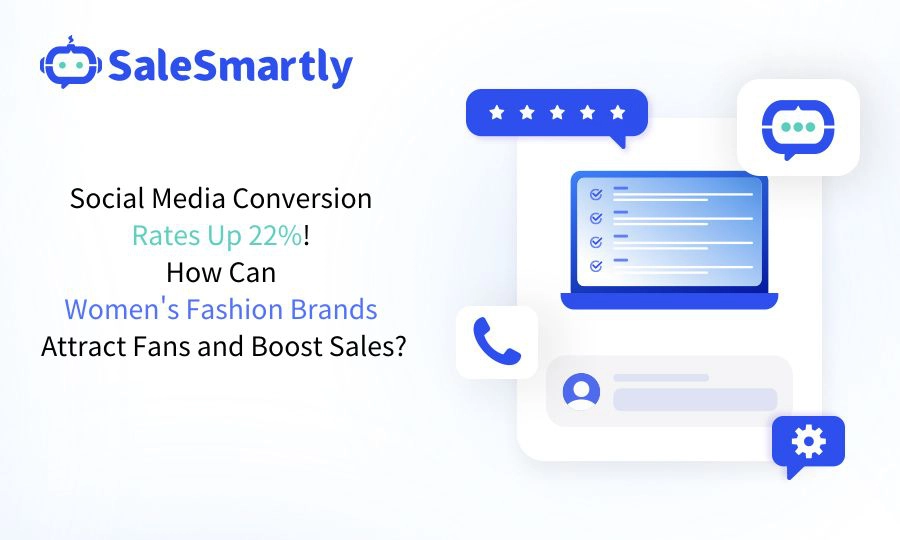 SaleSmartly

Social Media Conversion Rates Up 22%! How Can Women's Fashion Brands Attract Fans and Boost Sales?